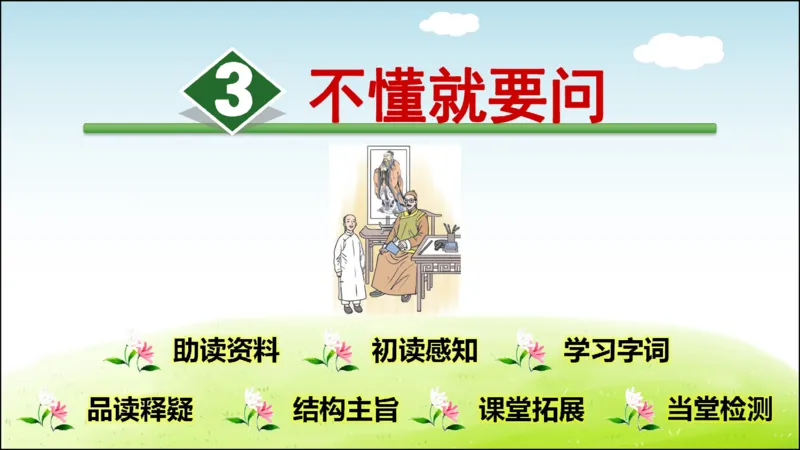 3 不懂就要问

助读资料 初读感知 学习字词

品读释疑 结构主旨 课堂拓展 当堂检测